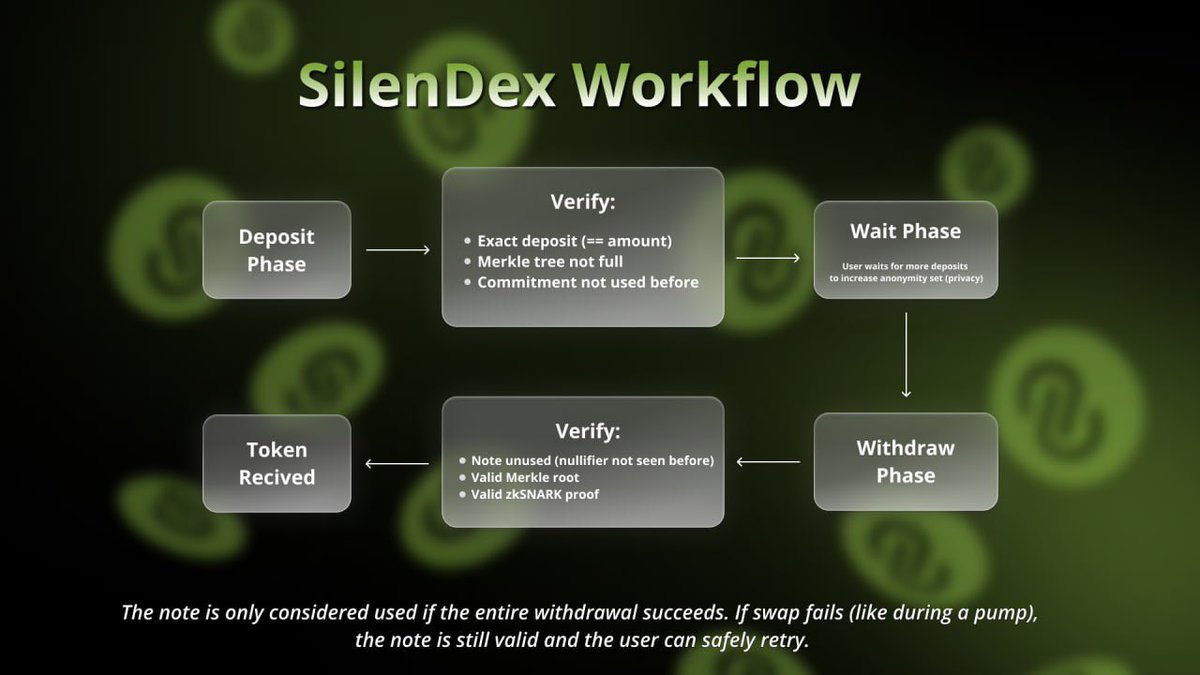 SilenDex Workflow

Deposit Phase

Verify:
• Exact deposit (== amount)
• Merkle tree not full
• Commitment not used before

Wait Phase

User waits for more deposits to increase anonymity set (privacy)

Withdraw Phase

Verify:
• Note unused (nullifier not seen before)
• Valid Merkle root
• Valid zkSNARK proof

Token Recived

The note is only considered used if the entire withdrawal succeeds. If swap fails (like during a pump), the note is still valid and the user can safely retry.